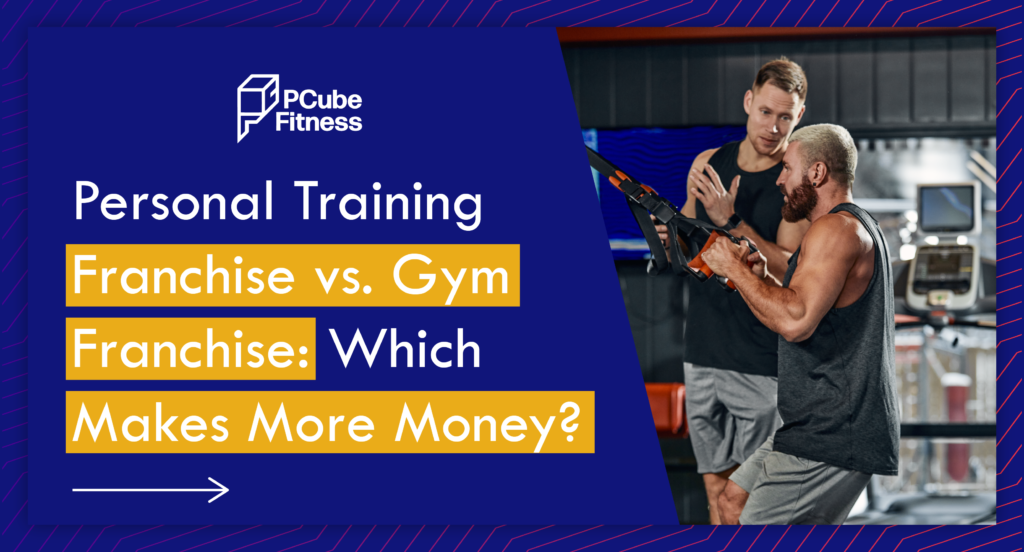 PCube Fitness

Personal Training Franchise vs. Gym Franchise: Which Makes More Money?